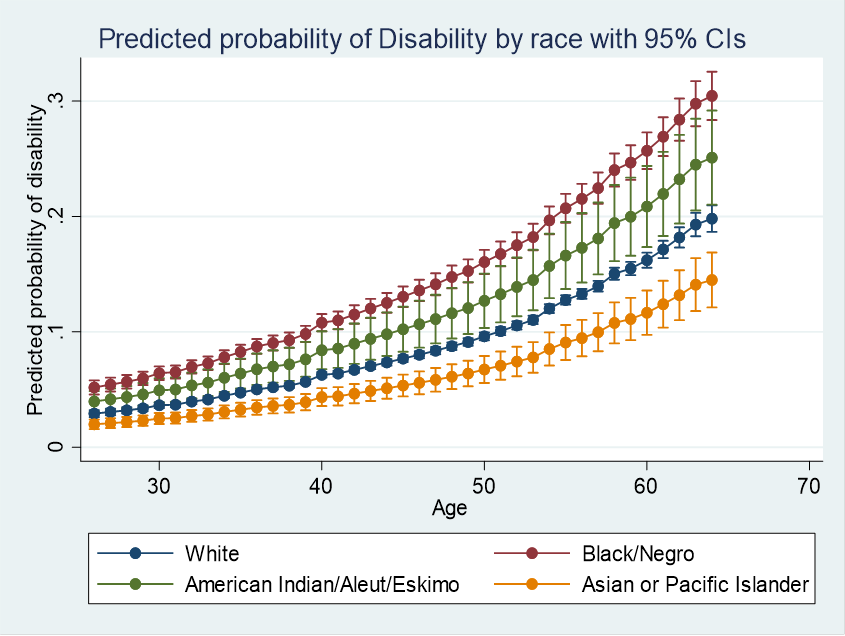 Predicted probability of Disability by race with 95% CIs

Predicted probability of disability

0

.1

.2

.3

30

40

50

60

70

Age

White

Black/Negro

American Indian/Aleut/Eskimo

Asian or Pacific Islander